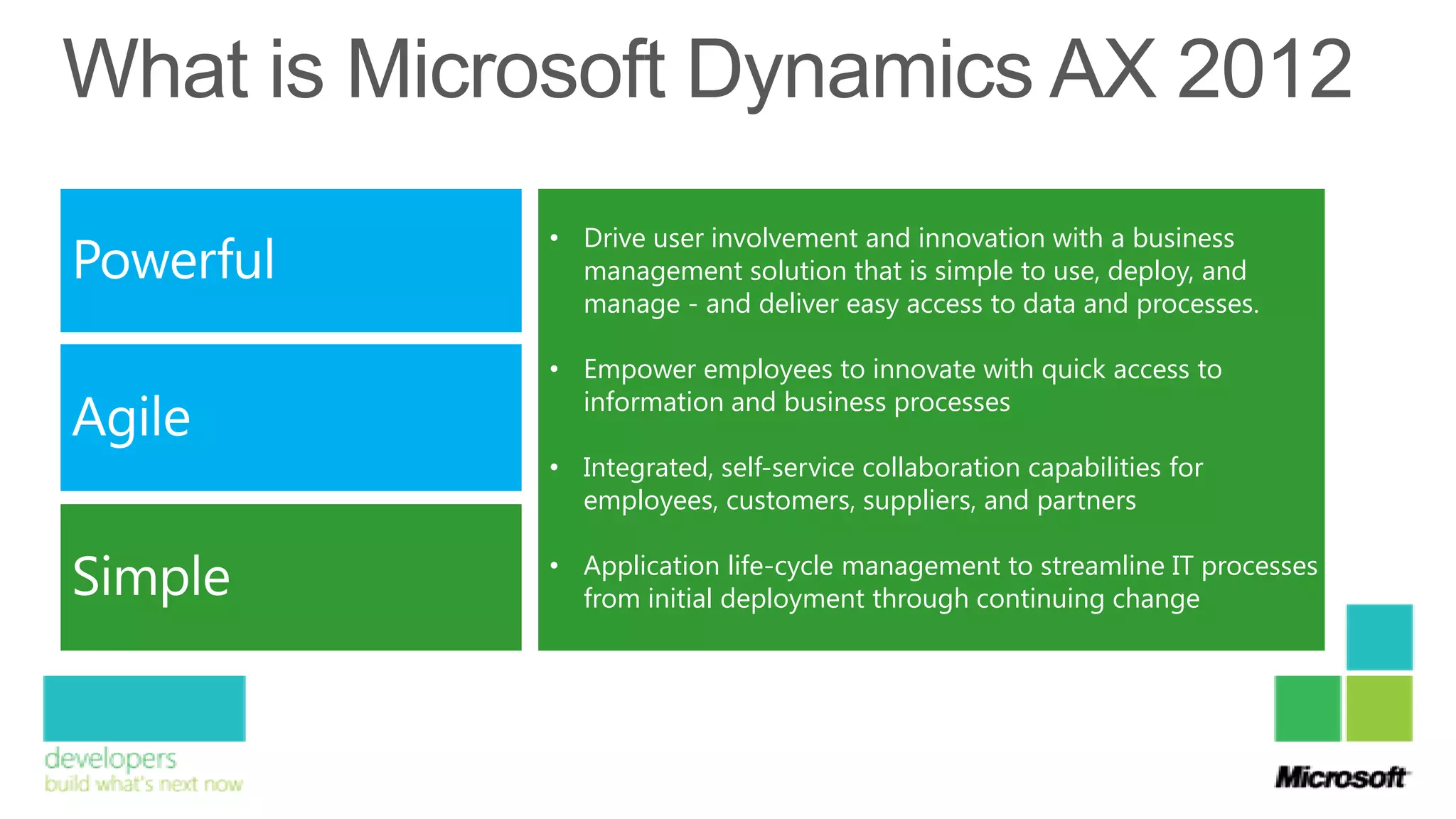 What is Microsoft Dynamics AX 2012

Powerful

Agile

Simple

• Drive user involvement and innovation with a business management solution that is simple to use, deploy, and manage - and deliver easy access to data and processes.

• Empower employees to innovate with quick access to information and business processes

• Integrated, self-service collaboration capabilities for employees, customers, suppliers, and partners

• Application life-cycle management to streamline IT processes from initial deployment through continuing change

developers
build what's next now

Microsoft